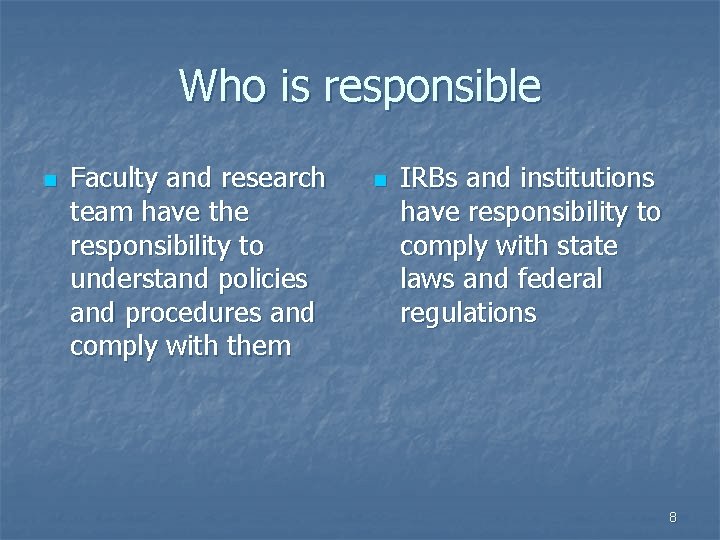 Who is responsible

- Faculty and research team have the responsibility to understand policies and procedures and comply with them

- IRBs and institutions have responsibility to comply with state laws and federal regulations

8